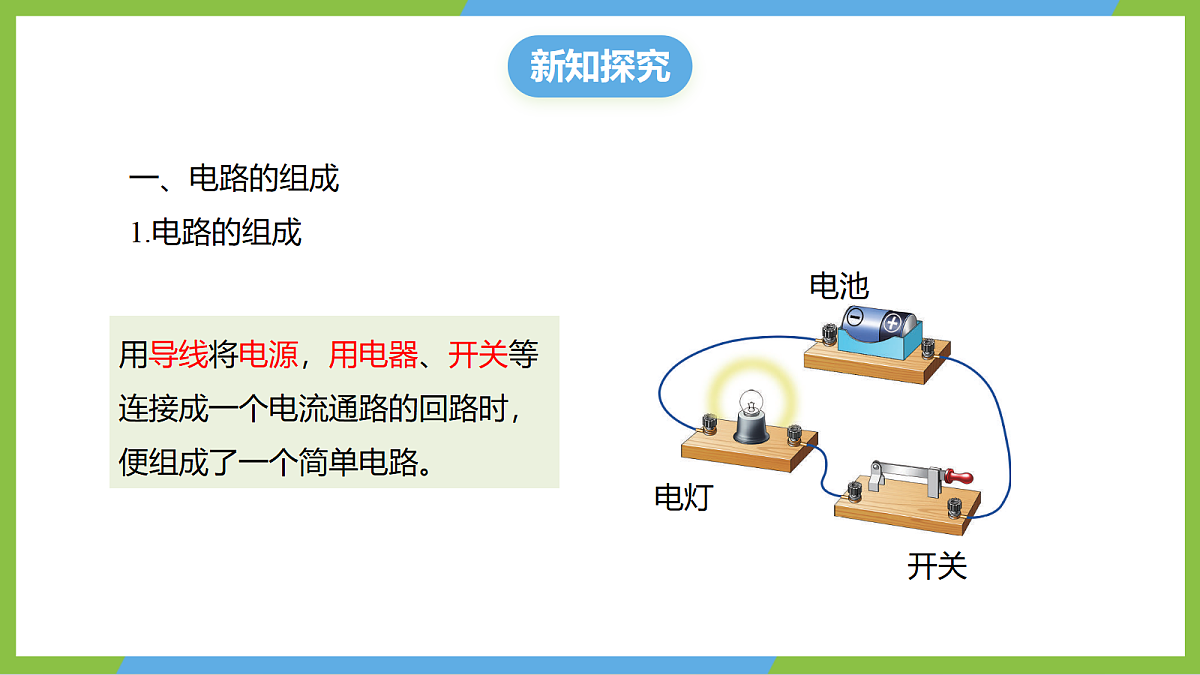 新知探究

一、电路的组成

1.电路的组成

用导线将电源，用电器、开关等连接成一个电流通路的回路时，便组成了一个简单电路。

电池

电灯

开关